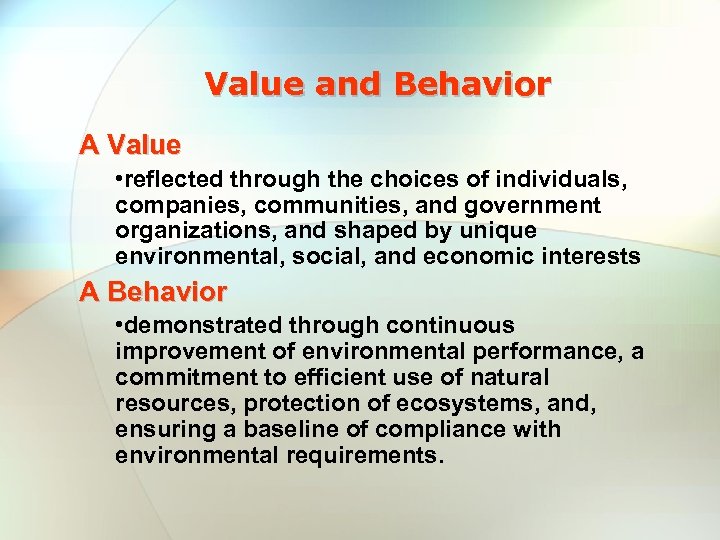 Value and Behavior

A Value

•reflected through the choices of individuals, companies, communities, and government organizations, and shaped by unique environmental, social, and economic interests

A Behavior

•demonstrated through continuous improvement of environmental performance, a commitment to efficient use of natural resources, protection of ecosystems, and, ensuring a baseline of compliance with environmental requirements.